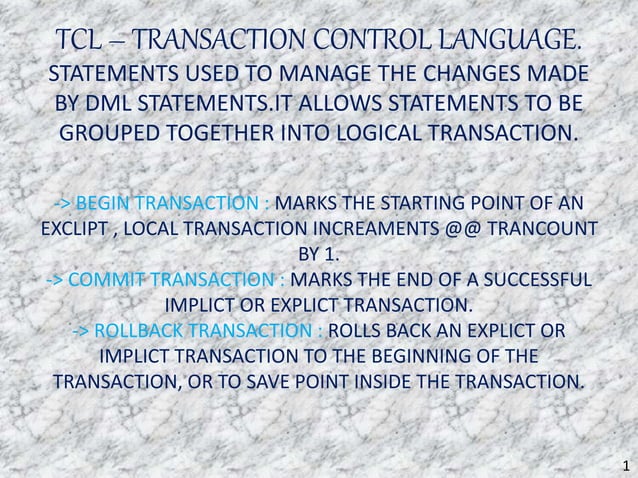 TCL – TRANSACTION CONTROL LANGUAGE.
STATEMENTS USED TO MANAGE THE CHANGES MADE BY DML STATEMENTS.IT ALLOWS STATEMENTS TO BE GROUPED TOGETHER INTO LOGICAL TRANSACTION.

-> BEGIN TRANSACTION : MARKS THE STARTING POINT OF AN EXCLIPT , LOCAL TRANSACTION INCREAMENTS @@ TRANCOUNT BY 1.
-> COMMIT TRANSACTION : MARKS THE END OF A SUCCESSFUL IMPLICT OR EXPLICT TRANSACTION.
-> ROLLBACK TRANSACTION : ROLLS BACK AN EXPLICT OR IMPLICT TRANSACTION TO THE BEGINNING OF THE TRANSACTION, OR TO SAVE POINT INSIDE THE TRANSACTION.

1